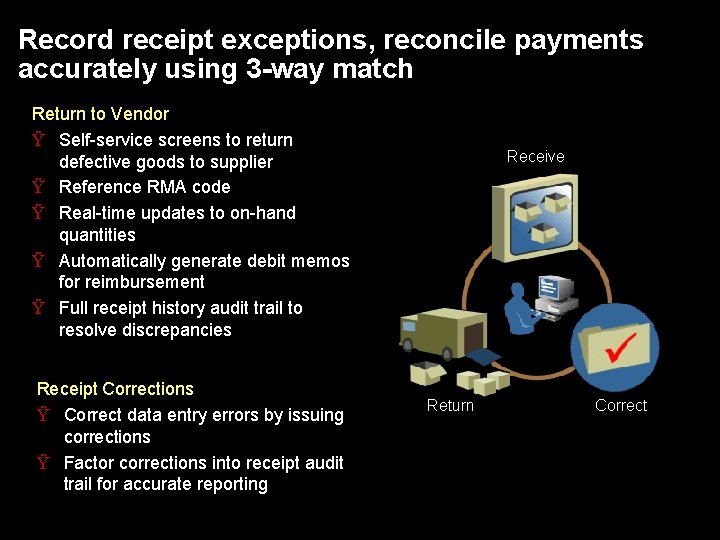 Record receipt exceptions, reconcile payments accurately using 3-way match

Return to Vendor

Ÿ Self-service screens to return defective goods to supplier

Ÿ Reference RMA code

Ÿ Real-time updates to on-hand quantities

Ÿ Automatically generate debit memos for reimbursement

Ÿ Full receipt history audit trail to resolve discrepancies

Receipt Corrections

Ÿ Correct data entry errors by issuing corrections

Ÿ Factor corrections into receipt audit trail for accurate reporting

Receive

Return

Correct